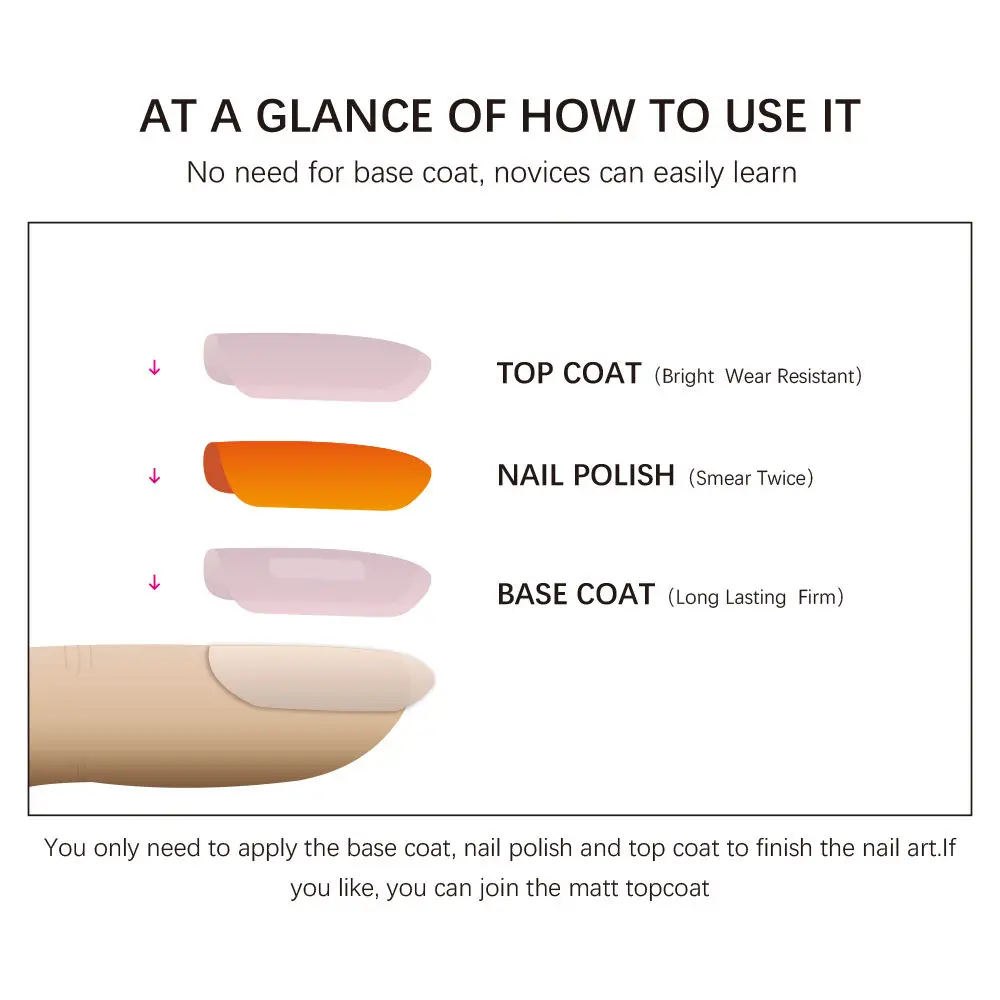 AT A GLANCE OF HOW TO USE IT

No need for base coat, novices can easily learn

↓ TOP COAT (Bright Wear Resistant)

↓ NAIL POLISH (Smear Twice)

↓ BASE COAT (Long Lasting Firm)

You only need to apply the base coat, nail polish and top coat to finish the nail art.If you like, you can join the matt topcoat